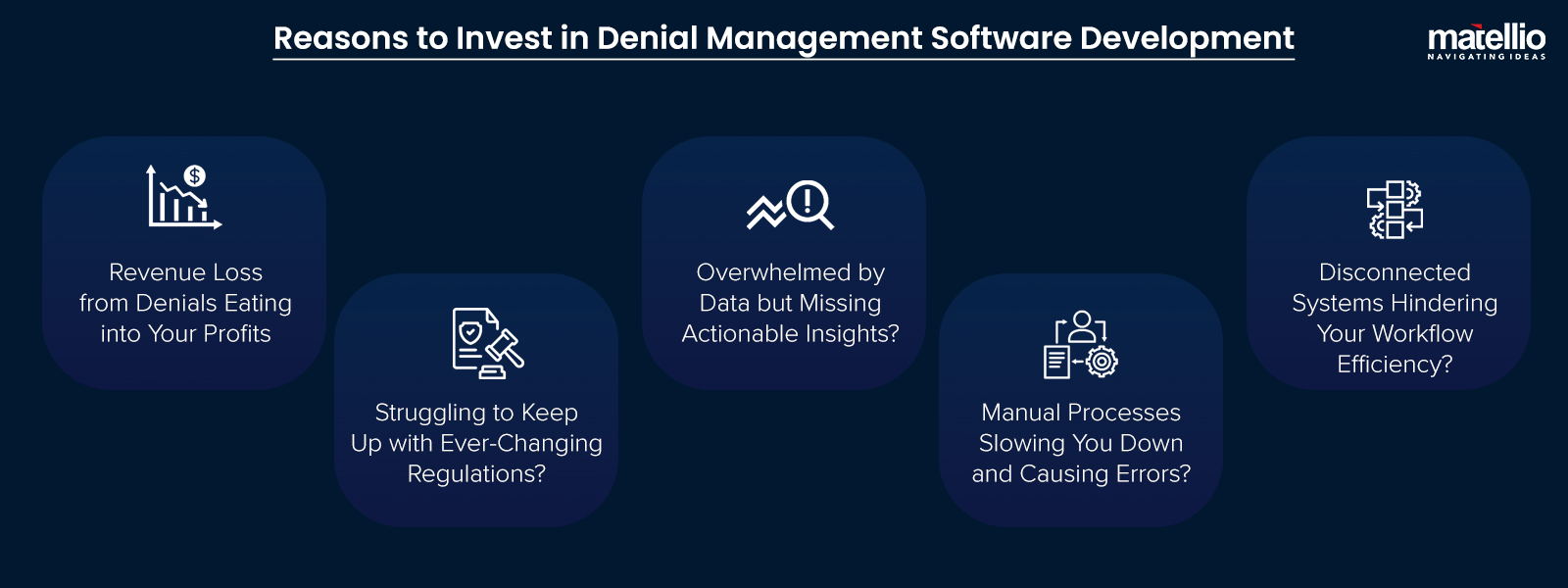 Reasons to Invest in Denial Management Software Development

matellio
NAVIGATING IDEAS

Revenue Loss from Denials Eating into Your Profits

Struggling to Keep Up with Ever-Changing Regulations?

Overwhelmed by Data but Missing Actionable Insights?

Manual Processes Slowing You Down and Causing Errors?

Disconnected Systems Hindering Your Workflow Efficiency?